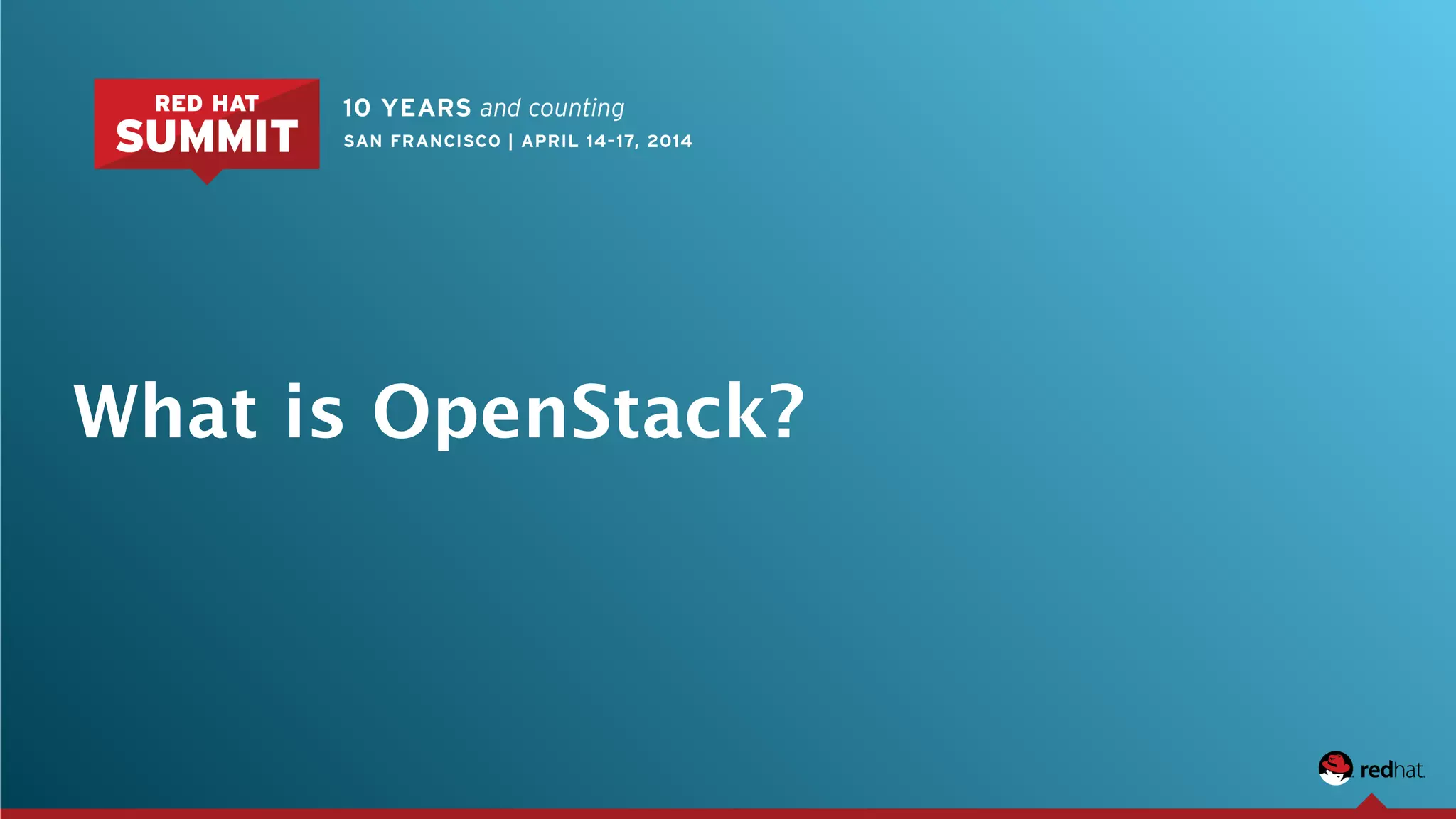 RED HAT
SUMMIT

10 YEARS and counting
SAN FRANCISCO | APRIL 14-17, 2014

What is OpenStack?

redhat.